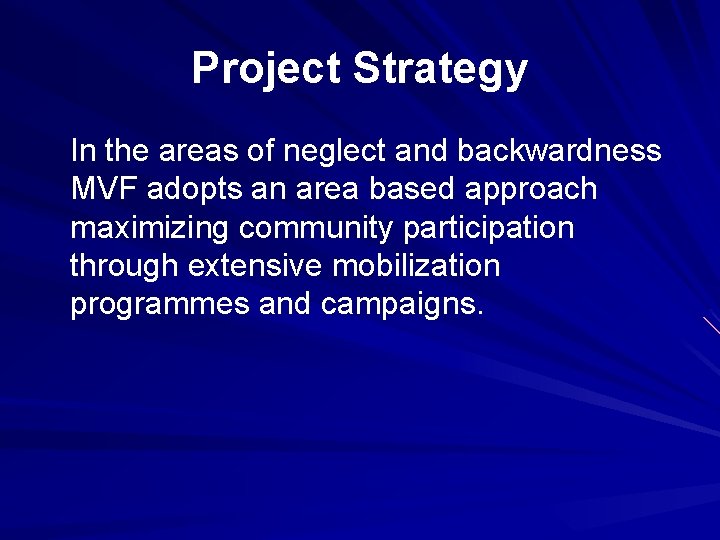 Project Strategy

In the areas of neglect and backwardness MVF adopts an area based approach maximizing community participation through extensive mobilization programmes and campaigns.